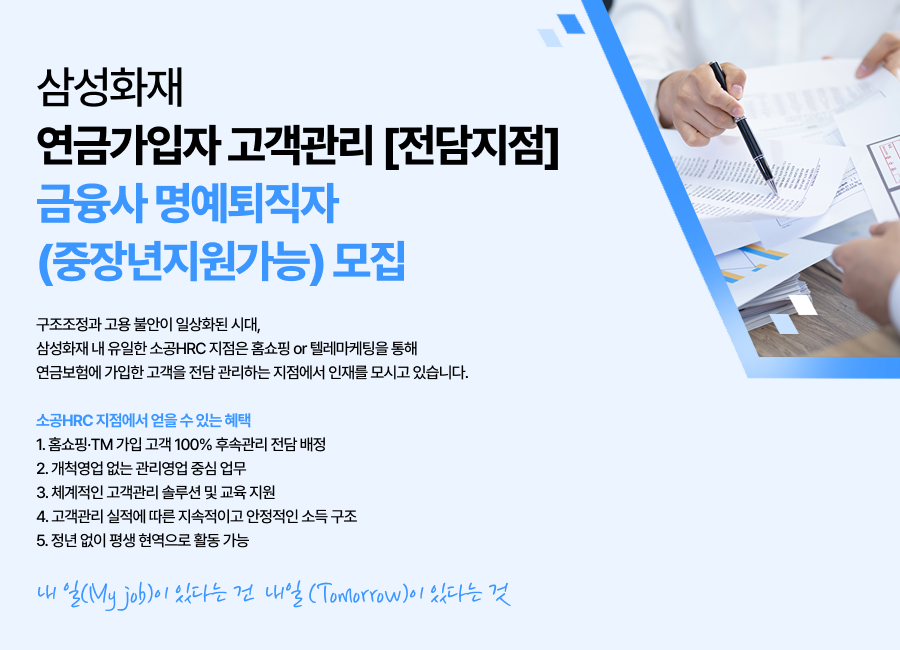 삼성화재
연금가입자 고객관리 [전담지점]
금융사 명예퇴직자
(중장년지원가능) 모집

구조조정과 고용 불안이 일상화된 시대,
삼성화재 내 유일한 소공HRC 지점은 홈쇼핑 or 텔레마케팅을 통해
연금보험에 가입한 고객을 전담 관리하는 지점에서 인재를 모시고 있습니다.

소공HRC 지점에서 얻을 수 있는 혜택
1. 홈쇼핑·TM 가입 고객 100% 후속관리 전담 배정
2. 개척영업 없는 관리영업 중심 업무
3. 체계적인 고객관리 솔루션 및 교육 지원
4. 고객관리 실적에 따른 지속적이고 안정적인 소득 구조
5. 정년 없이 평생 현역으로 활동 가능

내 일(My job)이 있다는 건 내일 (Tomorrow)이 있다는 것